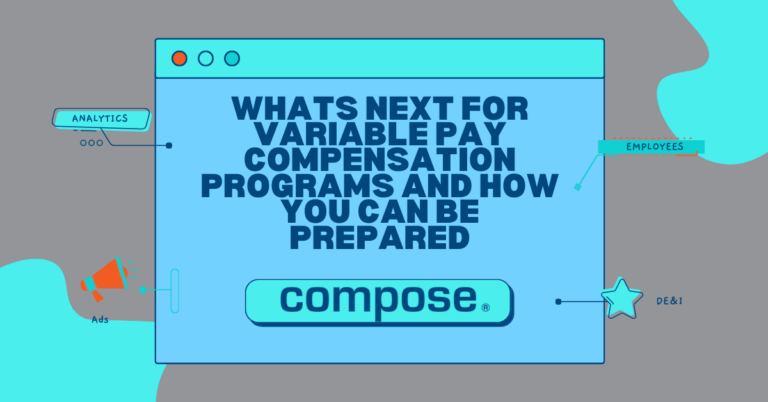 ANALYTICS

WHATS NEXT FOR VARIABLE PAY COMPENSATION PROGRAMS AND HOW YOU CAN BE PREPARED

EMPLOYEES

compose®

Ads

DE&I